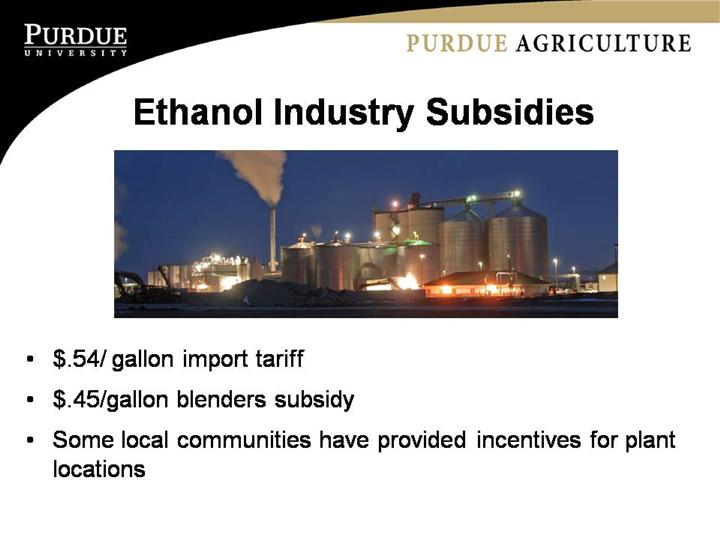 PURDUE
UNIVERSITY

PURDUE AGRICULTURE

Ethanol Industry Subsidies

• \$.54/ gallon import tariff
• \$.45/gallon blenders subsidy
• Some local communities have provided incentives for plant locations